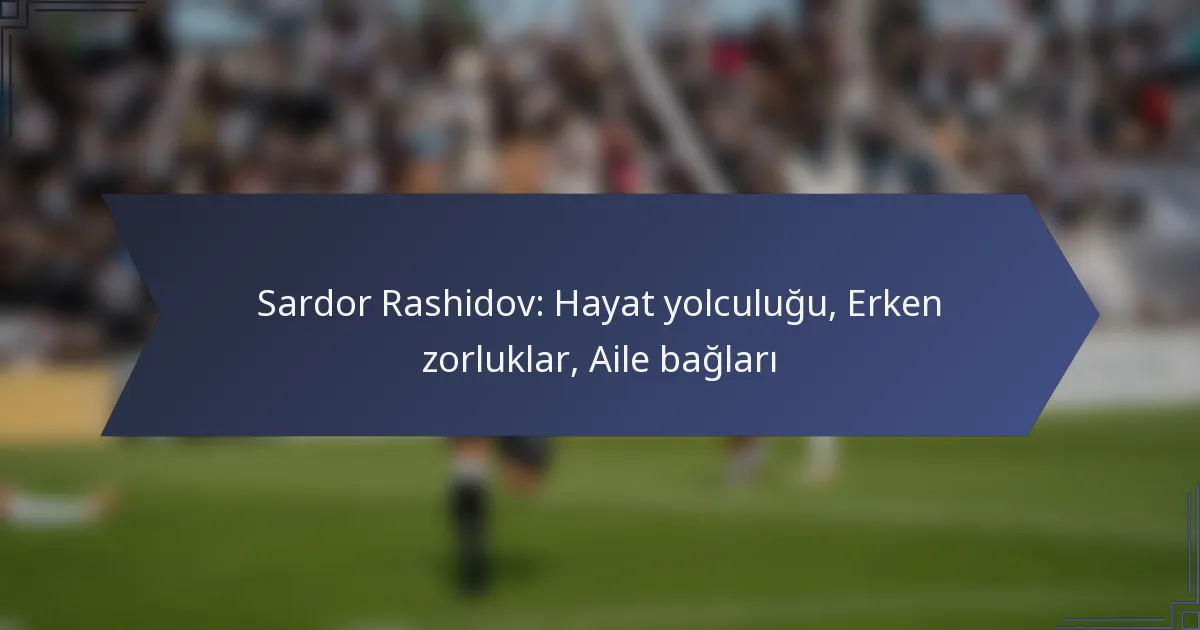 Sardor Rashidov: Hayat yolculuğu, Erken zorluklar, Aile bağları